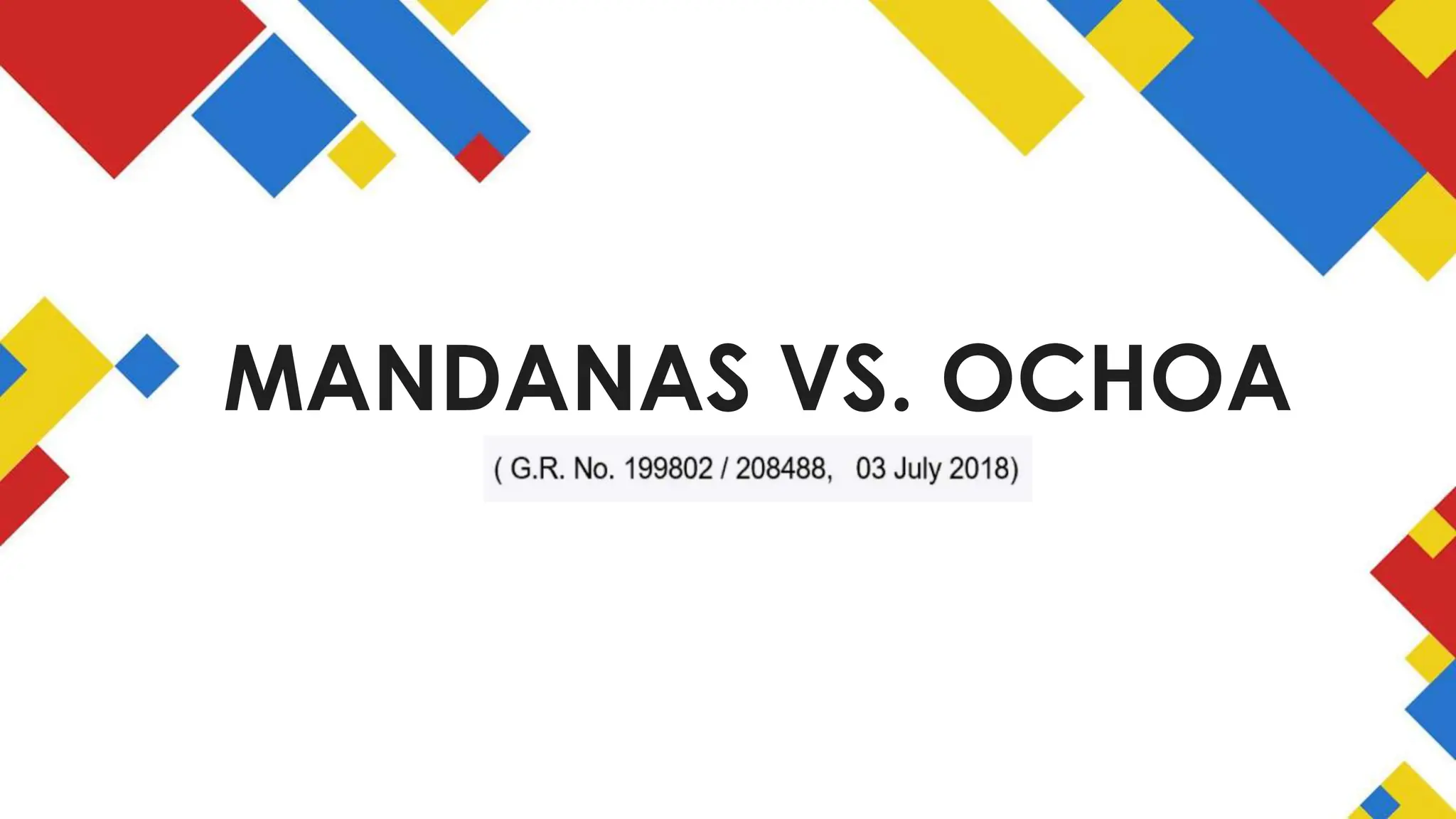 MANDANAS VS. OCHOA

( G.R. No. 199802 / 208488,   03 July 2018)